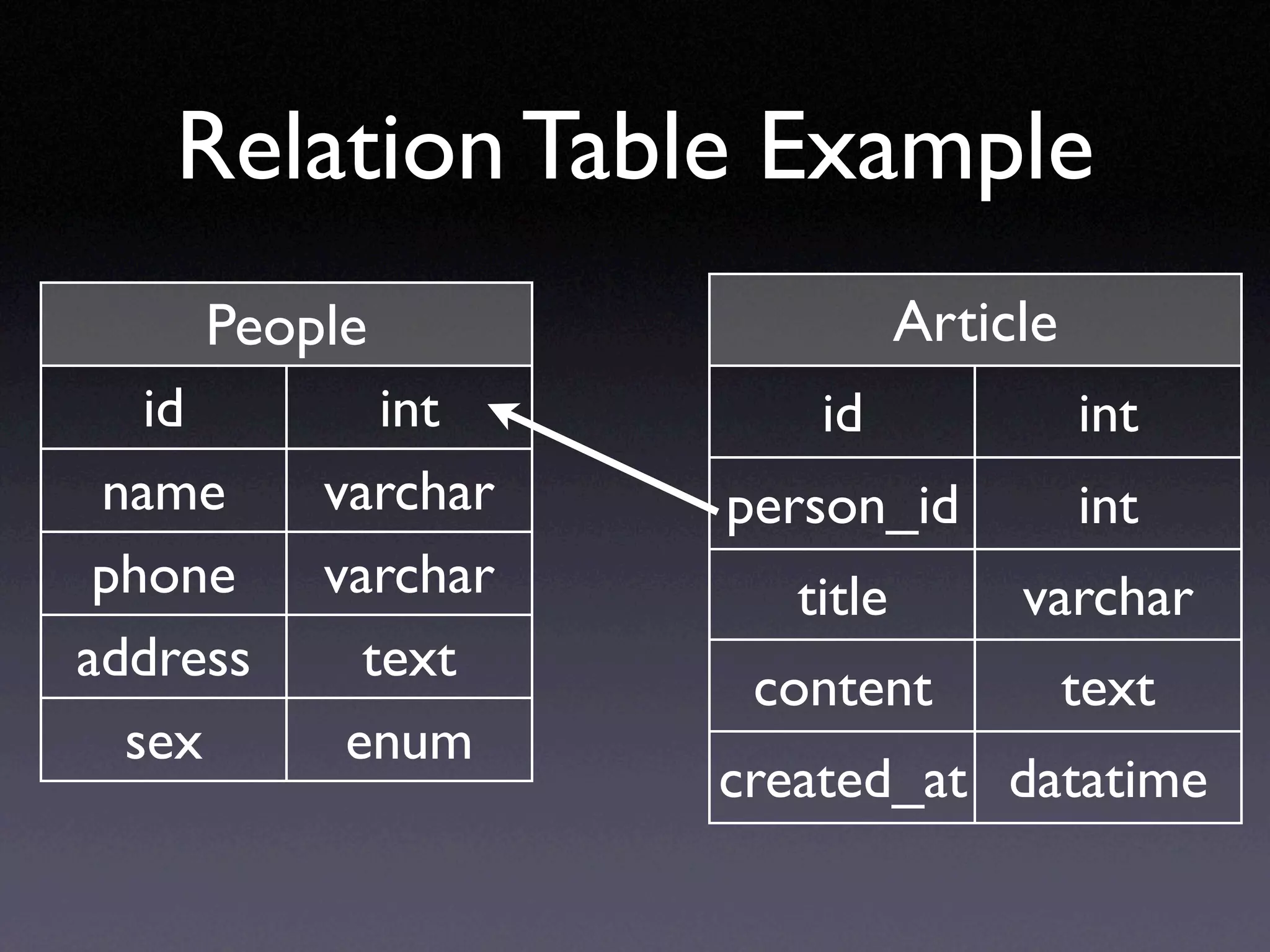 Relation Table Example

| People | |
|---|---|
| id | int |
| name | varchar |
| phone | varchar |
| address | text |
| sex | enum |

| Article | |
|---|---|
| id | int |
| person_id | int |
| title | varchar |
| content | text |
| created_at | datatime |